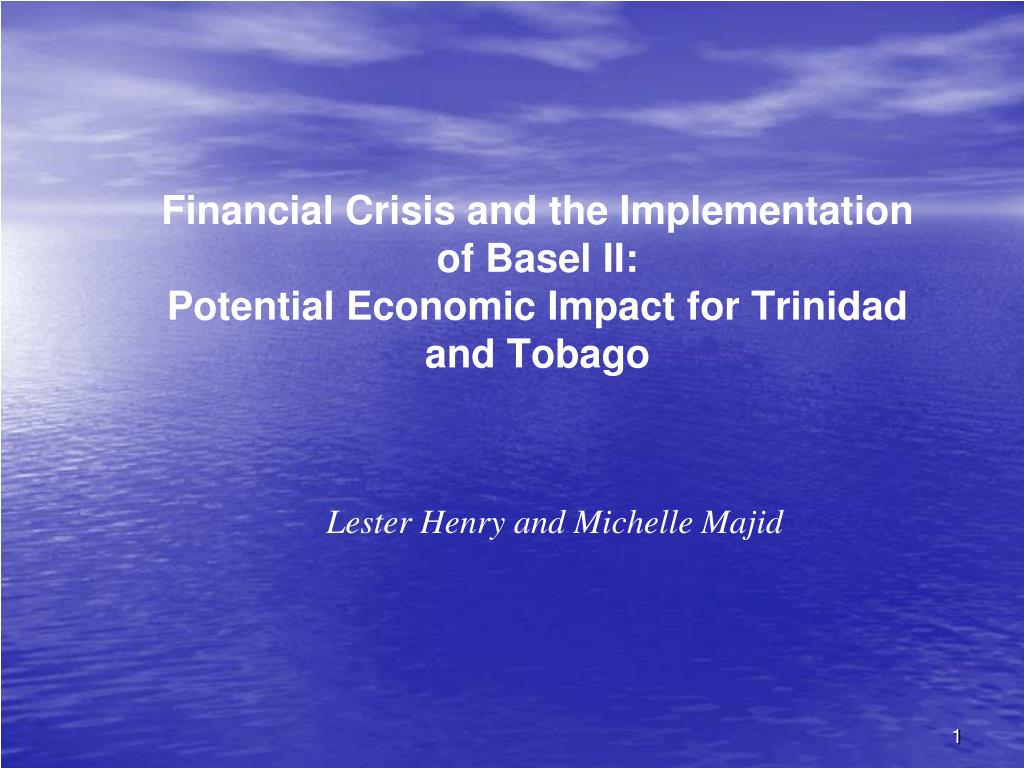 Financial Crisis and the Implementation of Basel II:
Potential Economic Impact for Trinidad and Tobago

Lester Henry and Michelle Majid

1